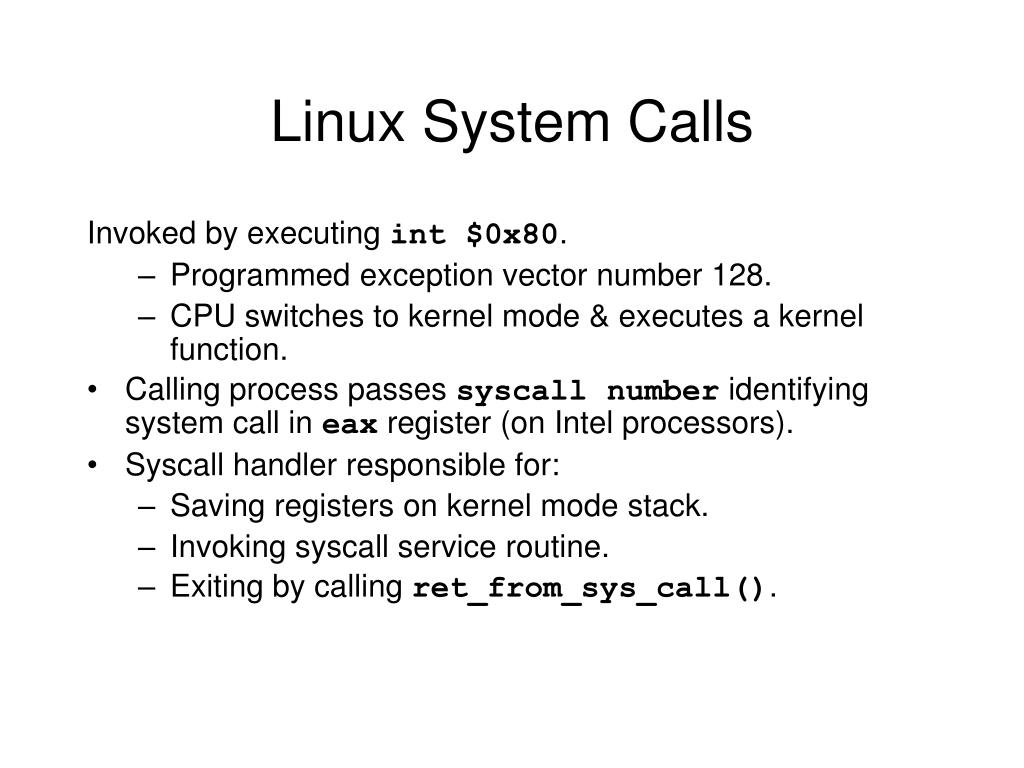 Linux System Calls

Invoked by executing int \$0x80.
– Programmed exception vector number 128.
– CPU switches to kernel mode & executes a kernel function.
• Calling process passes syscall number identifying system call in eax register (on Intel processors).
• Syscall handler responsible for:
– Saving registers on kernel mode stack.
– Invoking syscall service routine.
– Exiting by calling ret_from_sys_call().